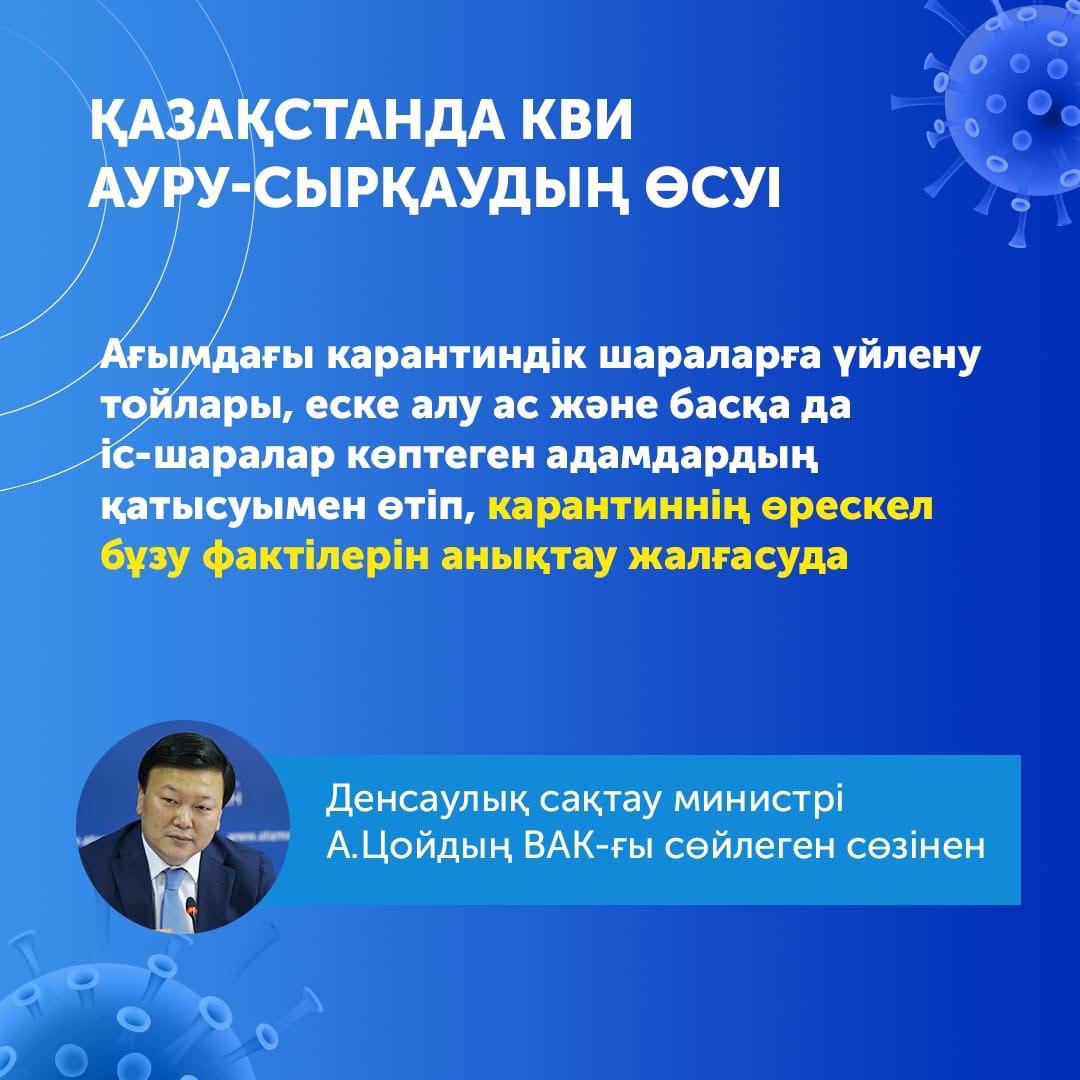 ҚАЗАҚСТАНДА КВИ АУРУ-СЫРҚАУДЫҢ ӨСУІ

Ағымдағы карантиндік шараларға үйлену тойлары, еске алу ас және басқа да іс-шаралар көптеген адамдардың қатысуымен өтіп, карантиннің өрескел бұзу фактілерін анықтау жалғасуда

Денсаулық сақтау министрі А.Цойдың ВАК-ғы сөйлеген сөзінен